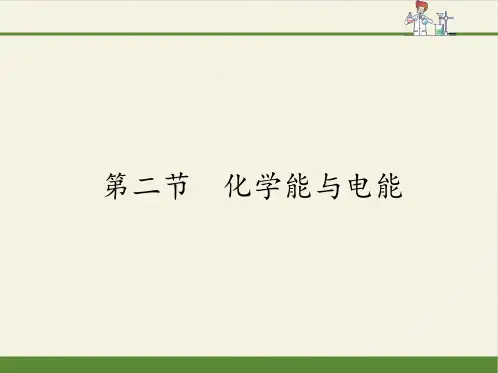 第二节　化学能与电能